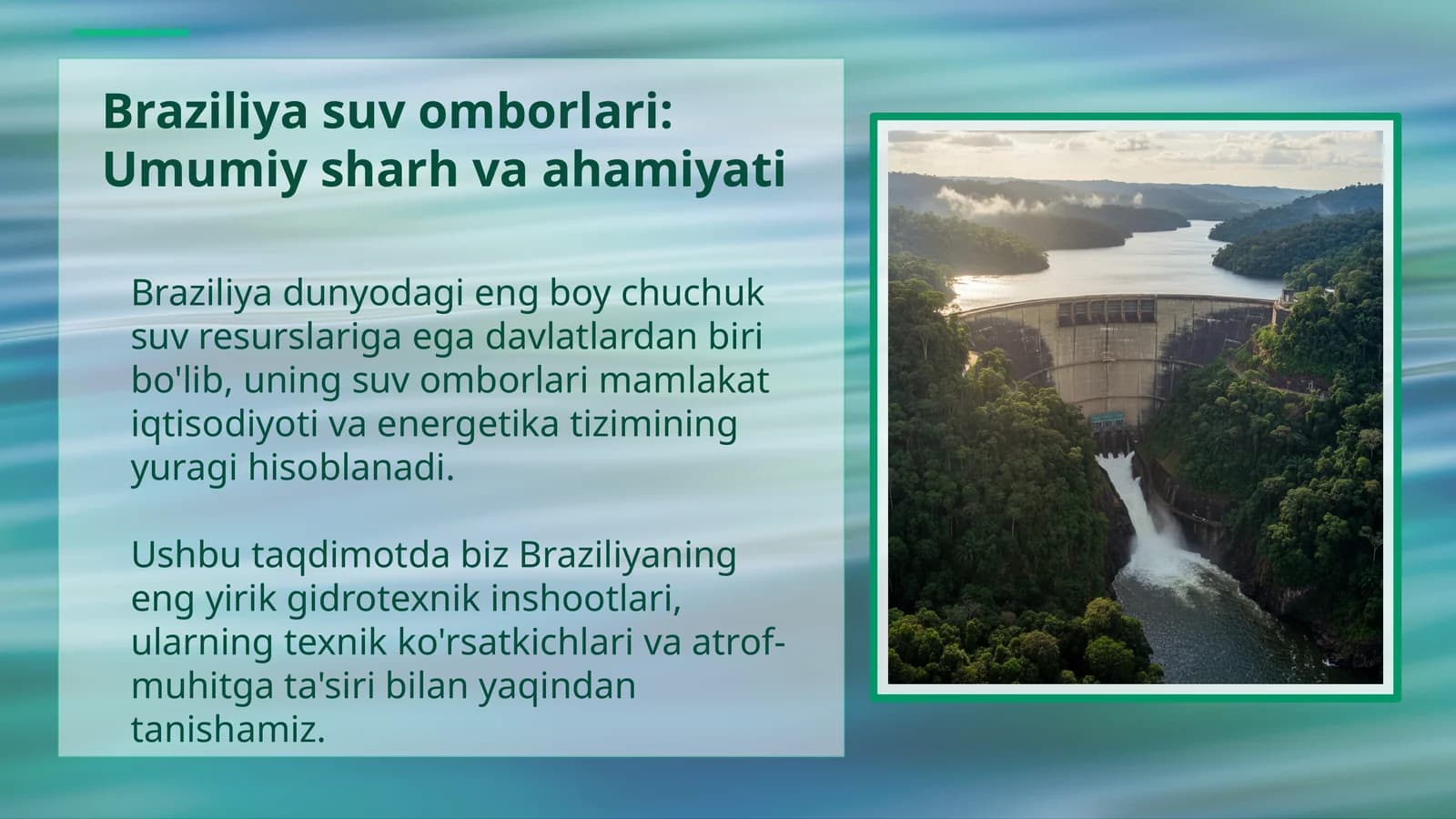 Braziliya suv omborlari: Umumiy sharh va ahamiyati

Braziliya dunyodagi eng boy chuchuk suv resurslariga ega davlatlardan biri bo'lib, uning suv omborlari mamlakat iqtisodiyoti va energetika tizimining yuragi hisoblanadi.

Ushbu taqdimotda biz Braziliyaning eng yirik gidrotexnik inshootlari, ularning texnik ko'rsatkichlari va atrof-muhitga ta'siri bilan yaqindan tanishamiz.